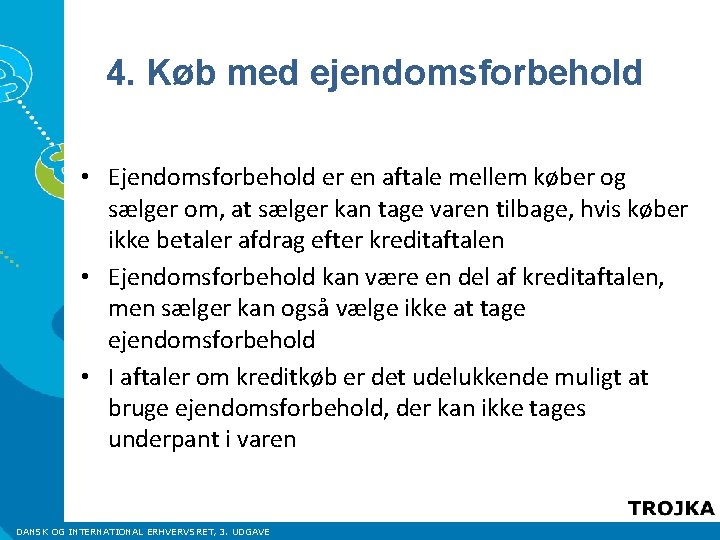 4. Køb med ejendomsforbehold

• Ejendomsforbehold er en aftale mellem køber og sælger om, at sælger kan tage varen tilbage, hvis køber ikke betaler afdrag efter kreditaftalen
• Ejendomsforbehold kan være en del af kreditaftalen, men sælger kan også vælge ikke at tage ejendomsforbehold
• I aftaler om kreditkøb er det udelukkende muligt at bruge ejendomsforbehold, der kan ikke tages underpant i varen

TROJKA

DANSK OG INTERNATIONAL ERHVERVSRET, 3. UDGAVE